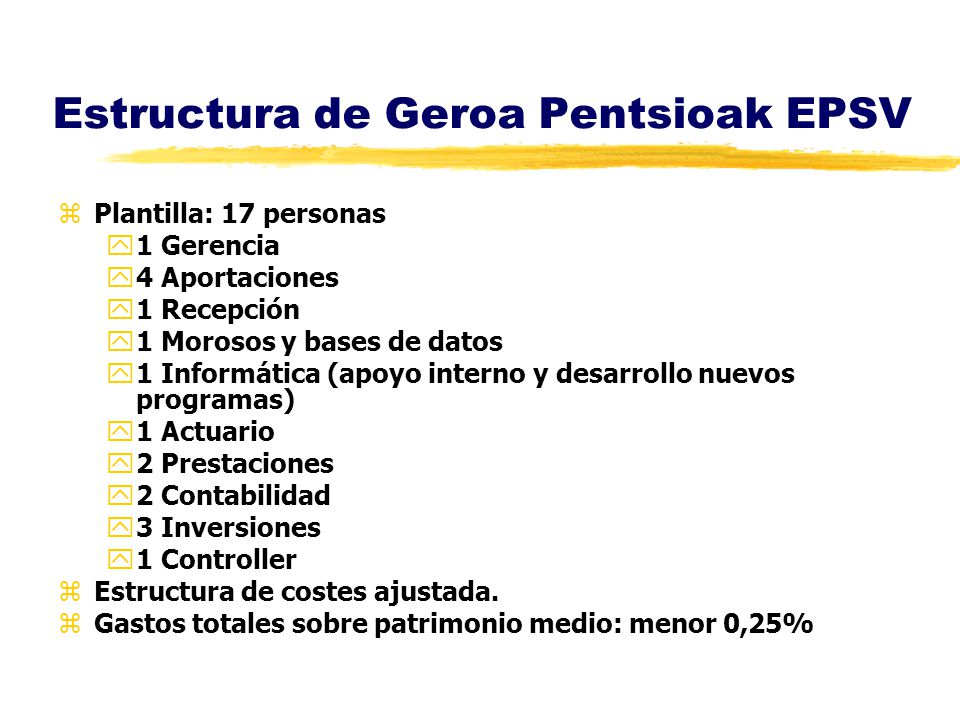 Estructura de Geroa Pentsioak EPSV

Plantilla: 17 personas
1 Gerencia
4 Aportaciones
1 Recepción
1 Morosos y bases de datos
1 Informática (apoyo interno y desarrollo nuevos programas)
1 Actuario
2 Prestaciones
2 Contabilidad
3 Inversiones
1 Controller
Estructura de costes ajustada.
Gastos totales sobre patrimonio medio: menor 0,25%